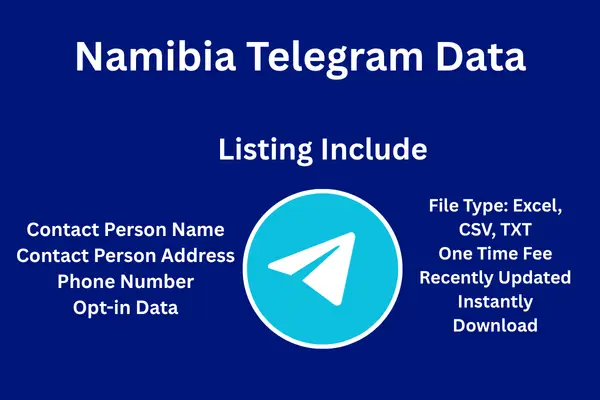 Namibia Telegram Data

Listing Include

Contact Person Name
Contact Person Address
Phone Number
Opt-in Data

File Type: Excel, CSV, TXT
One Time Fee
Recently Updated
Instantly Download